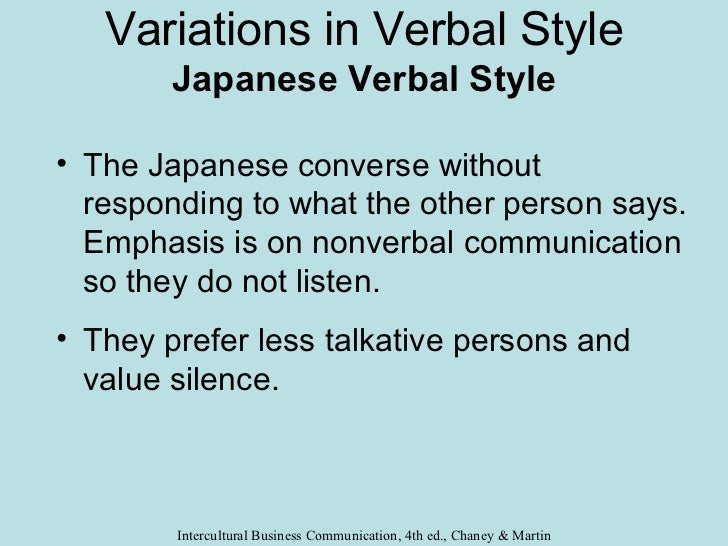 Variations in Verbal Style
Japanese Verbal Style

• The Japanese converse without responding to what the other person says. Emphasis is on nonverbal communication so they do not listen.

• They prefer less talkative persons and value silence.

Intercultural Business Communication, 4th ed., Chaney & Martin